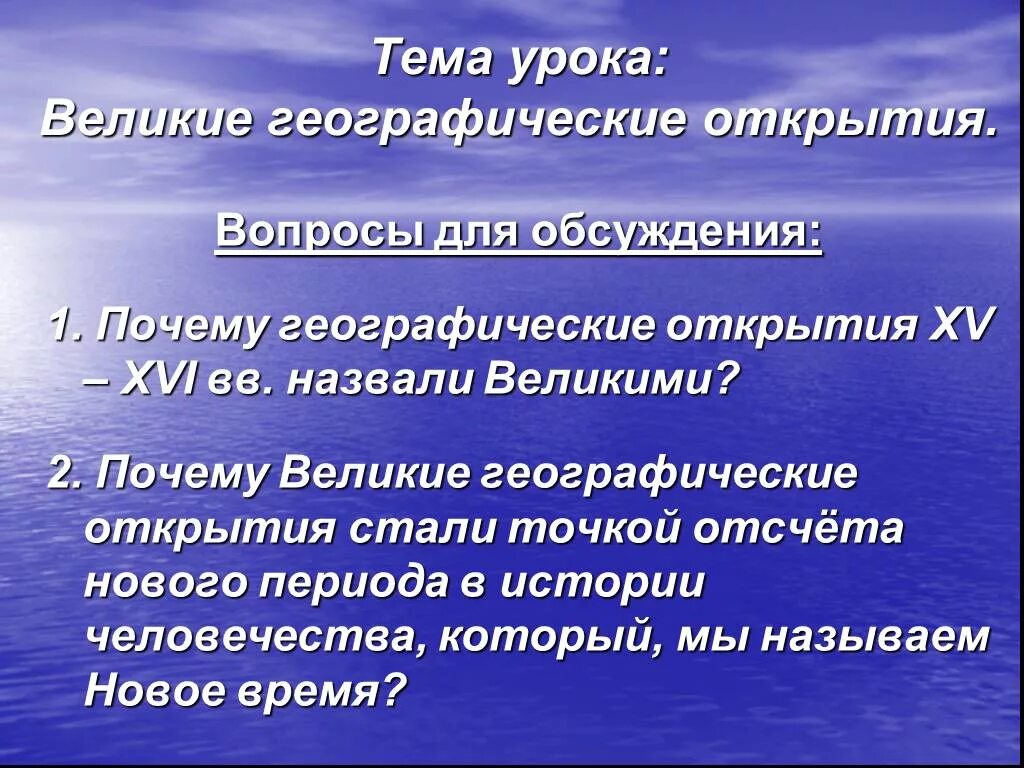 Тема урока:
Великие географические открытия.

Вопросы для обсуждения:

1. Почему географические открытия XV – XVI вв. назвали Великими?

2. Почему Великие географические открытия стали точкой отсчёта нового периода в истории человечества, который, мы называем Новое время?